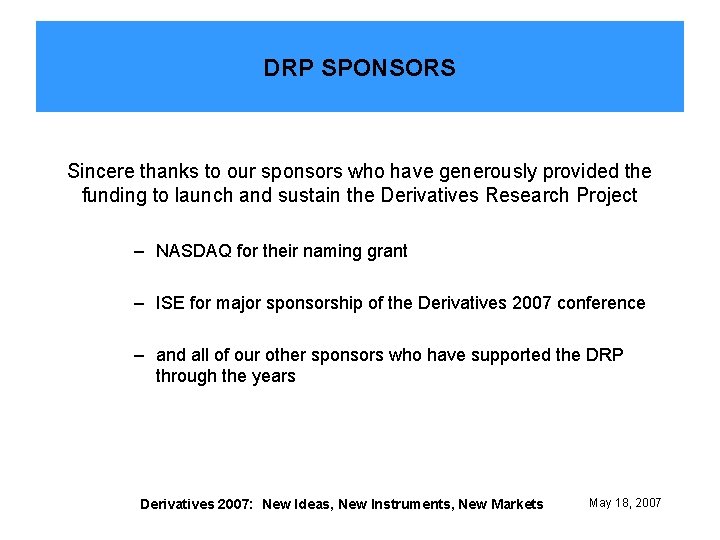 DRP SPONSORS

Sincere thanks to our sponsors who have generously provided the funding to launch and sustain the Derivatives Research Project

– NASDAQ for their naming grant

– ISE for major sponsorship of the Derivatives 2007 conference

– and all of our other sponsors who have supported the DRP through the years

Derivatives 2007: New Ideas, New Instruments, New Markets

May 18, 2007